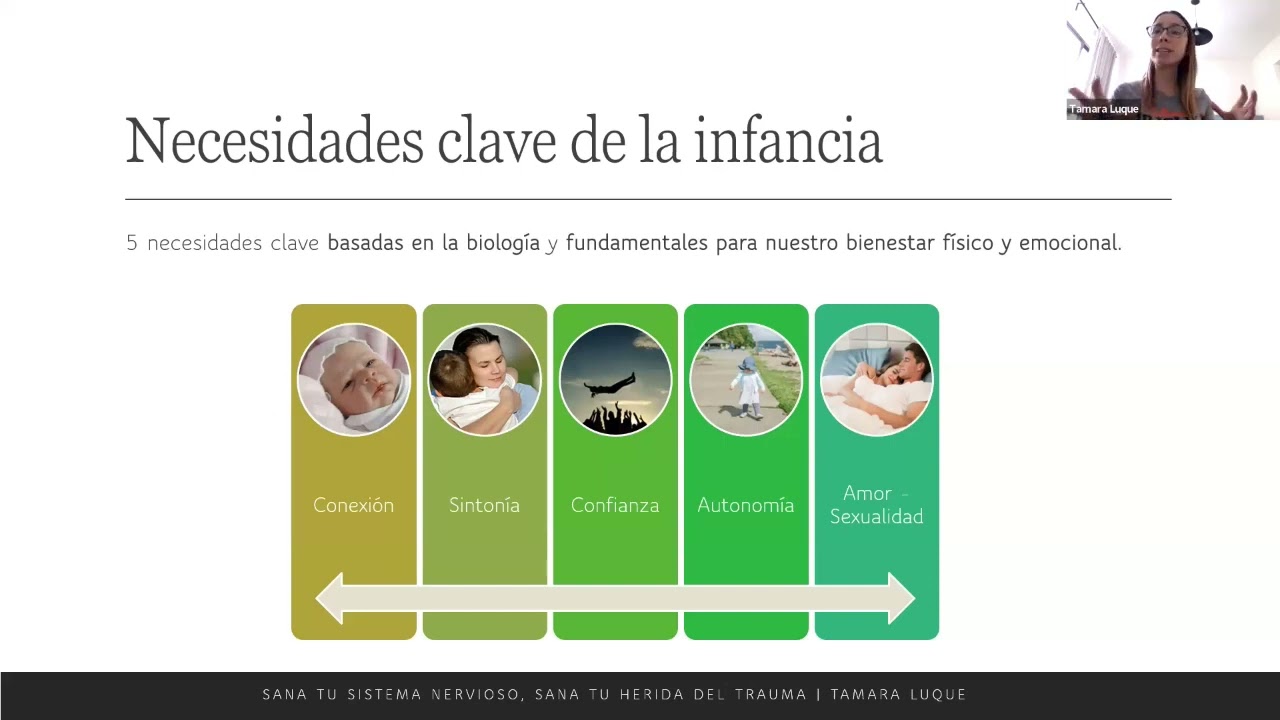 Tamara Luque

Necesidades clave de la infancia

5 necesidades clave basadas en la biología y fundamentales para nuestro bienestar físico y emocional.

Conexión

Sintonía

Confianza

Autonomía

Amor - Sexualidad

SANA TU SISTEMA NERVIOSO, SANA TU HERIDA DEL TRAUMA | TAMARA LUQUE